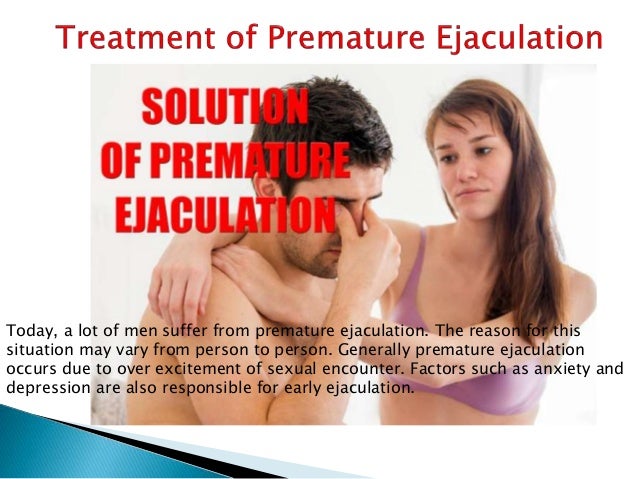 Treatment of Premature Ejaculation

SOLUTION OF PREMATURE EJACULATION

Today, a lot of men suffer from premature ejaculation. The reason for this situation may vary from person to person. Generally premature ejaculation occurs due to over excitement of sexual encounter. Factors such as anxiety and depression are also responsible for early ejaculation.